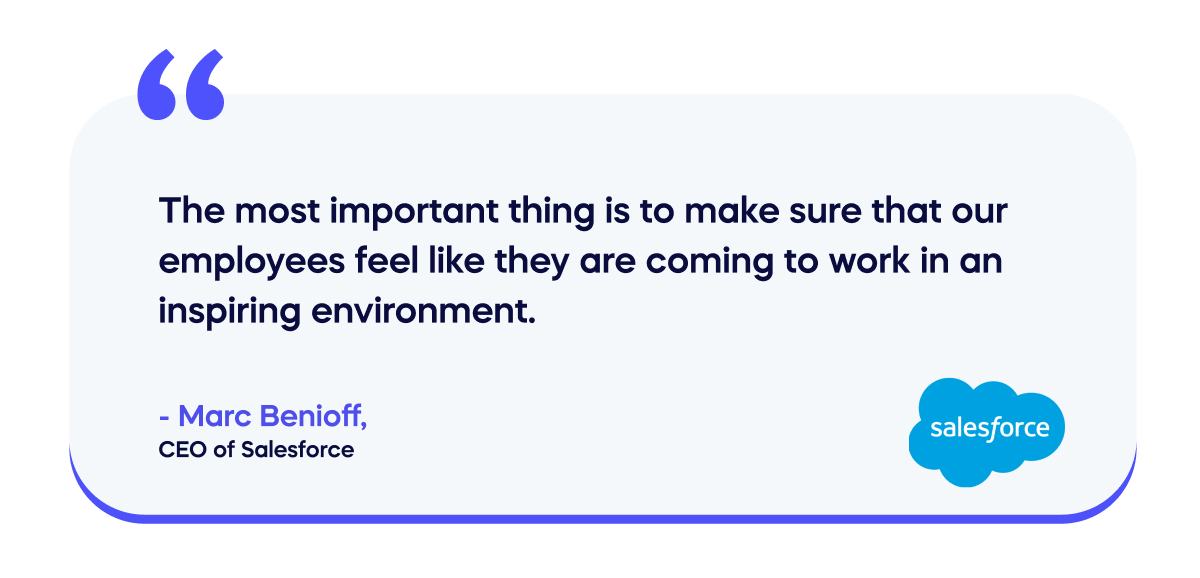 “

The most important thing is to make sure that our employees feel like they are coming to work in an inspiring environment.

- Marc Benioff,
CEO of Salesforce

salesforce